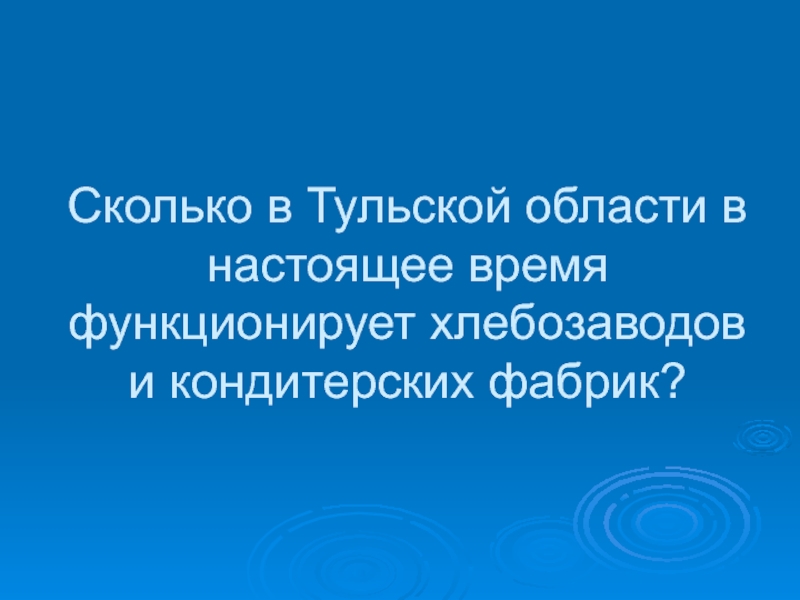 Сколько в Тульской области в настоящее время функционирует хлебозаводов и кондитерских фабрик?